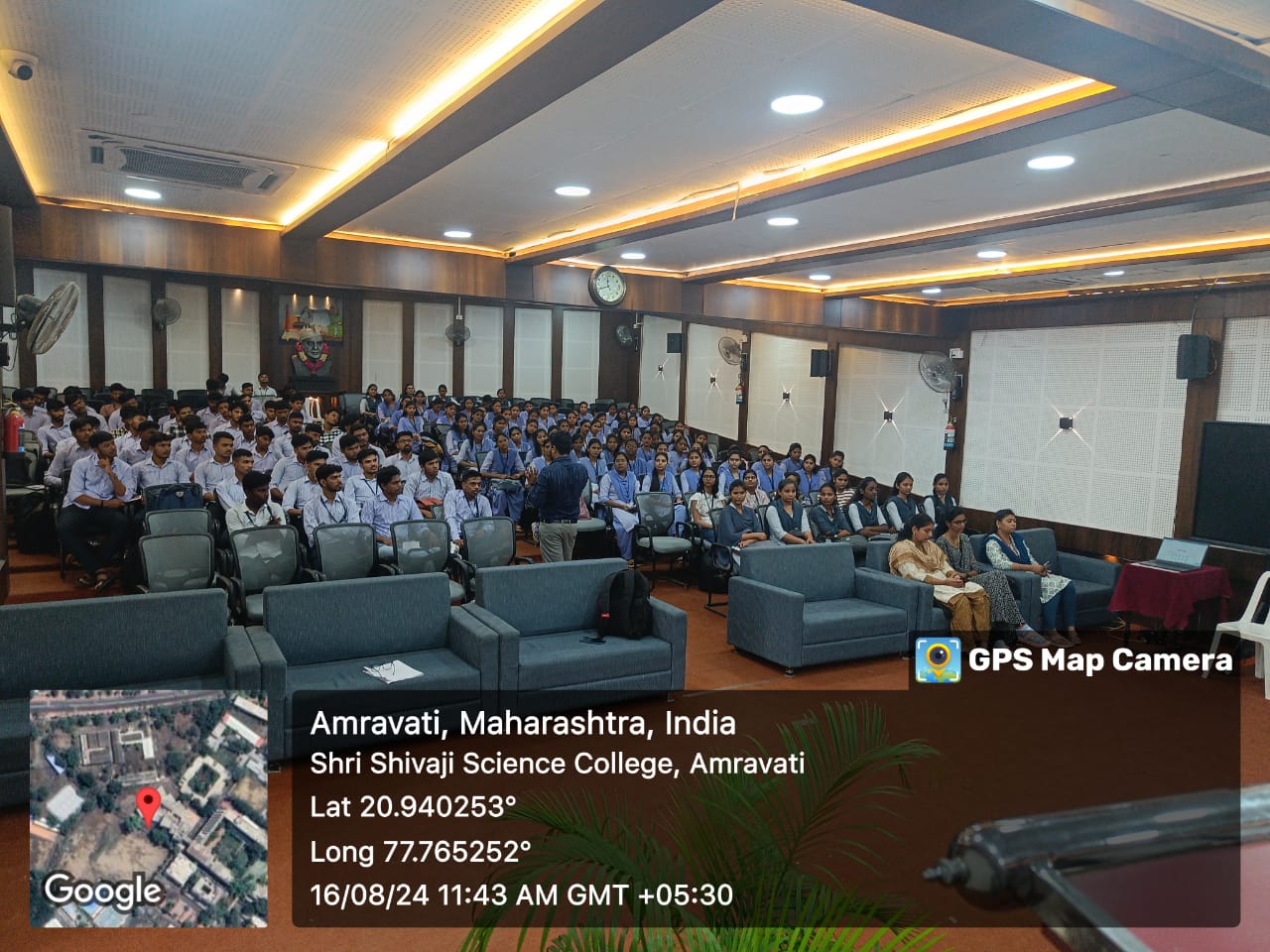 GPS Map Camera

Amravati, Maharashtra, India
Shri Shivaji Science College, Amravati
Lat 20.940253°
Long 77.765252°
16/08/24 11:43 AM GMT +05:30

Google